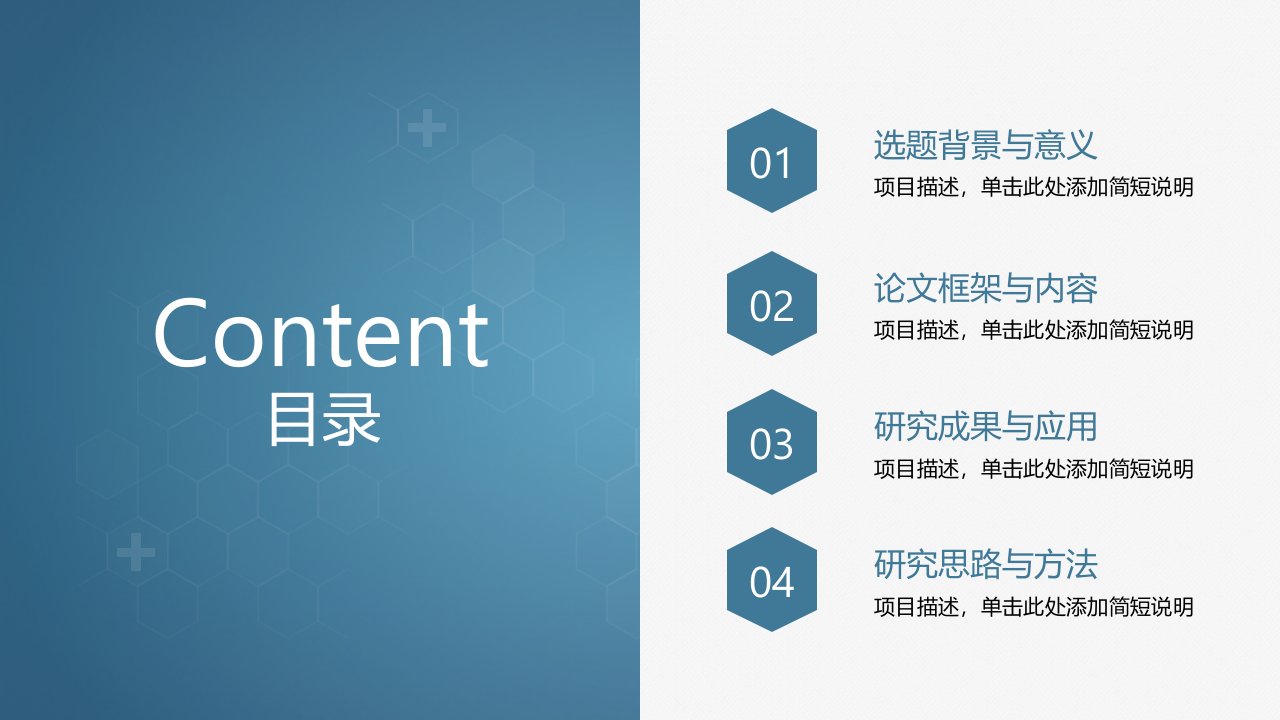 Content
目录

01
选题背景与意义
项目描述，单击此处添加简短说明

02
论文框架与内容
项目描述，单击此处添加简短说明

03
研究成果与应用
项目描述，单击此处添加简短说明

04
研究思路与方法
项目描述，单击此处添加简短说明